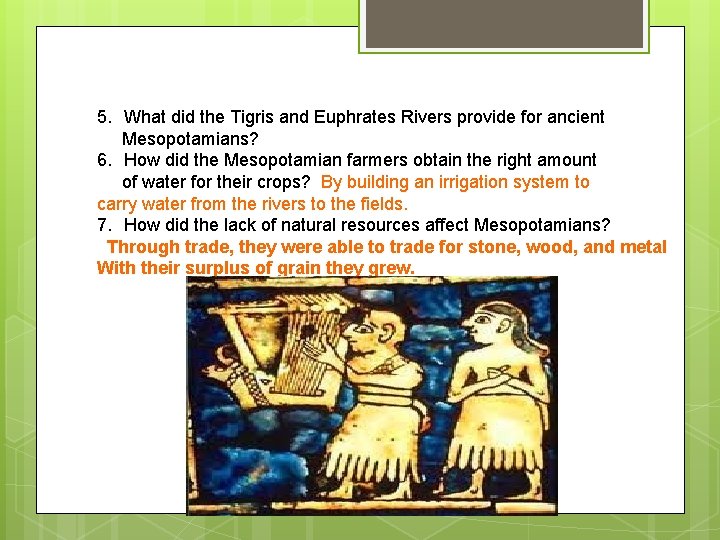 5. What did the Tigris and Euphrates Rivers provide for ancient Mesopotamians?

6. How did the Mesopotamian farmers obtain the right amount of water for their crops? By building an irrigation system to carry water from the rivers to the fields.

7. How did the lack of natural resources affect Mesopotamians? Through trade, they were able to trade for stone, wood, and metal With their surplus of grain they grew.